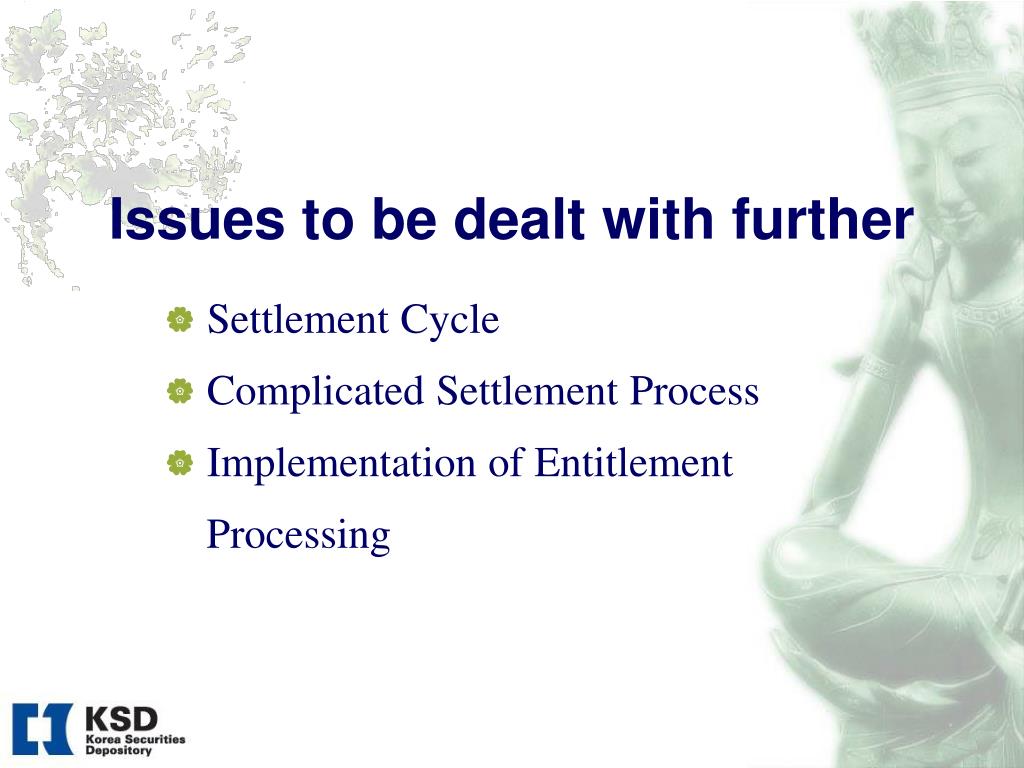 Issues to be dealt with further

Settlement Cycle
Complicated Settlement Process
Implementation of Entitlement Processing

KSD
Korea Securities Depository